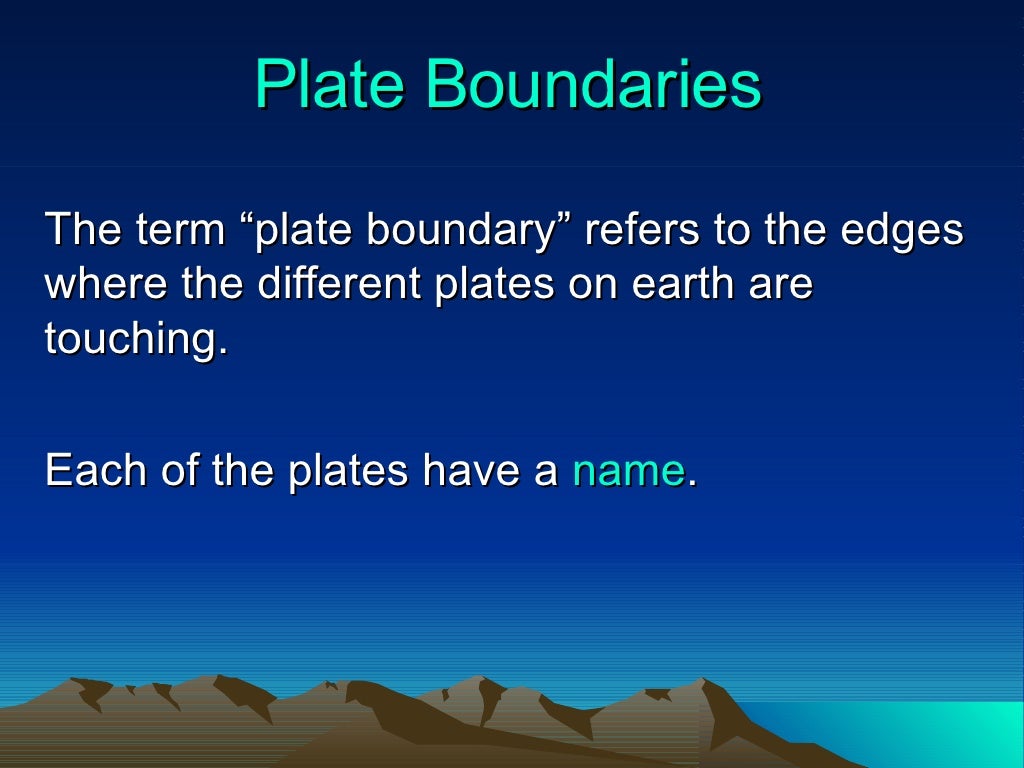 Plate Boundaries

The term “plate boundary” refers to the edges where the different plates on earth are touching.

Each of the plates have a name.